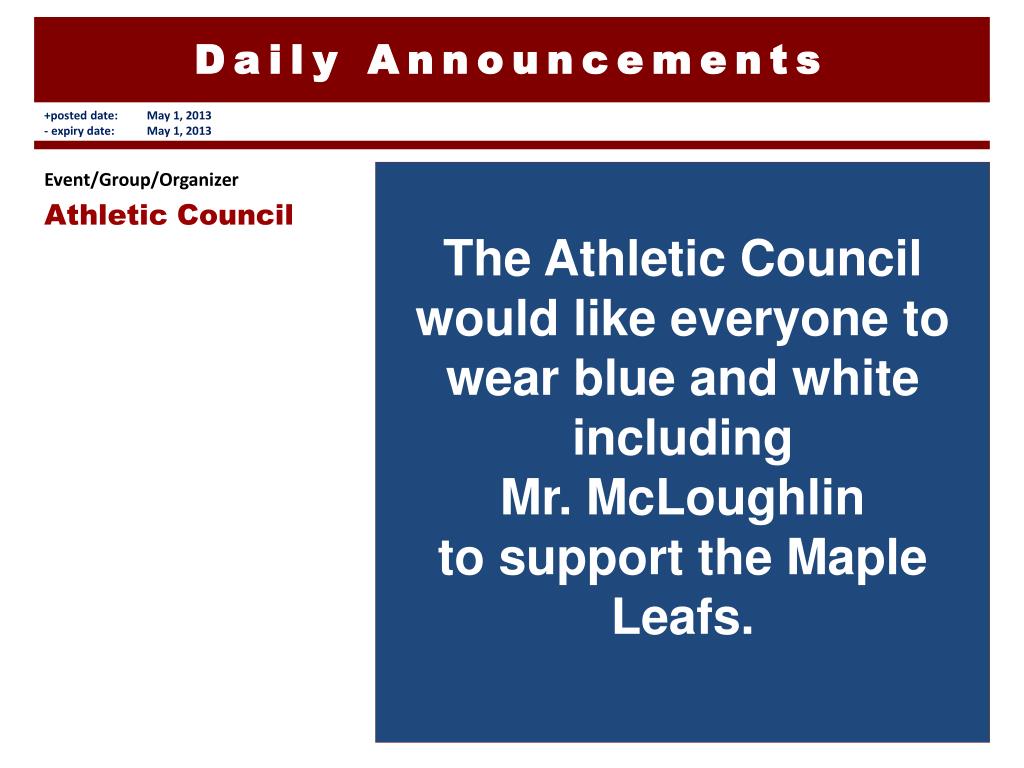 Daily Announcements

+posted date: May 1, 2013
- expiry date: May 1, 2013

Event/Group/Organizer
Athletic Council

The Athletic Council would like everyone to wear blue and white including
Mr. McLoughlin
to support the Maple Leafs.